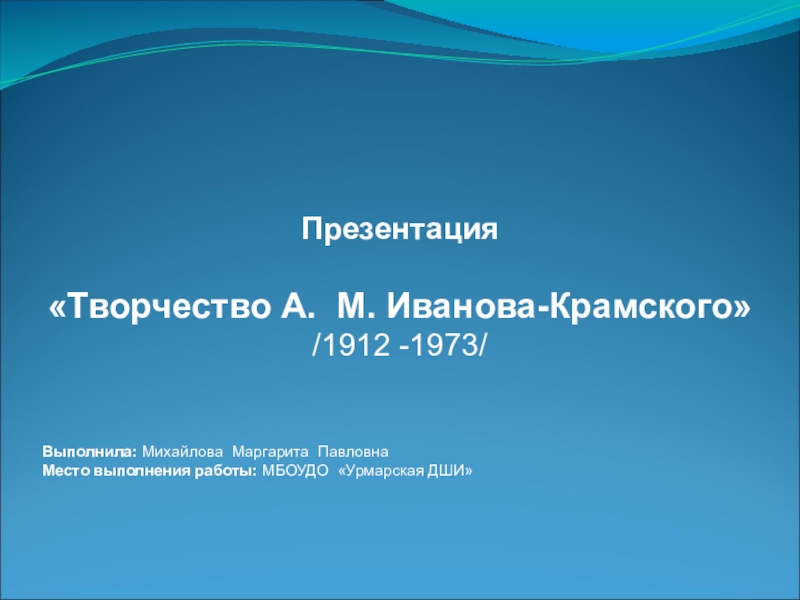 Презентация

«Творчество А. М. Иванова-Крамского»
/1912 -1973/

Выполнила: Михайлова Маргарита Павловна
Место выполнения работы: МБОУДО «Урмарская ДШИ»